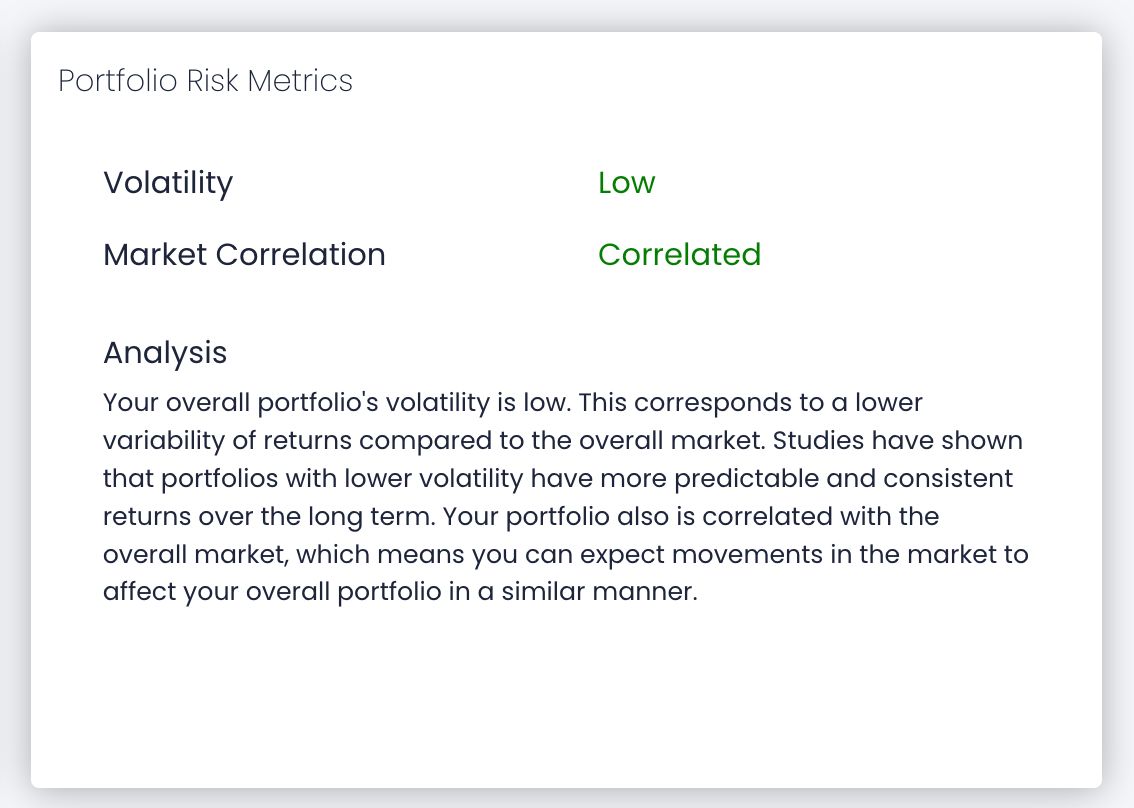 Portfolio Risk Metrics

Volatility Low

Market Correlation Correlated

Analysis

Your overall portfolio's volatility is low. This corresponds to a lower variability of returns compared to the overall market. Studies have shown that portfolios with lower volatility have more predictable and consistent returns over the long term. Your portfolio also is correlated with the overall market, which means you can expect movements in the market to affect your overall portfolio in a similar manner.